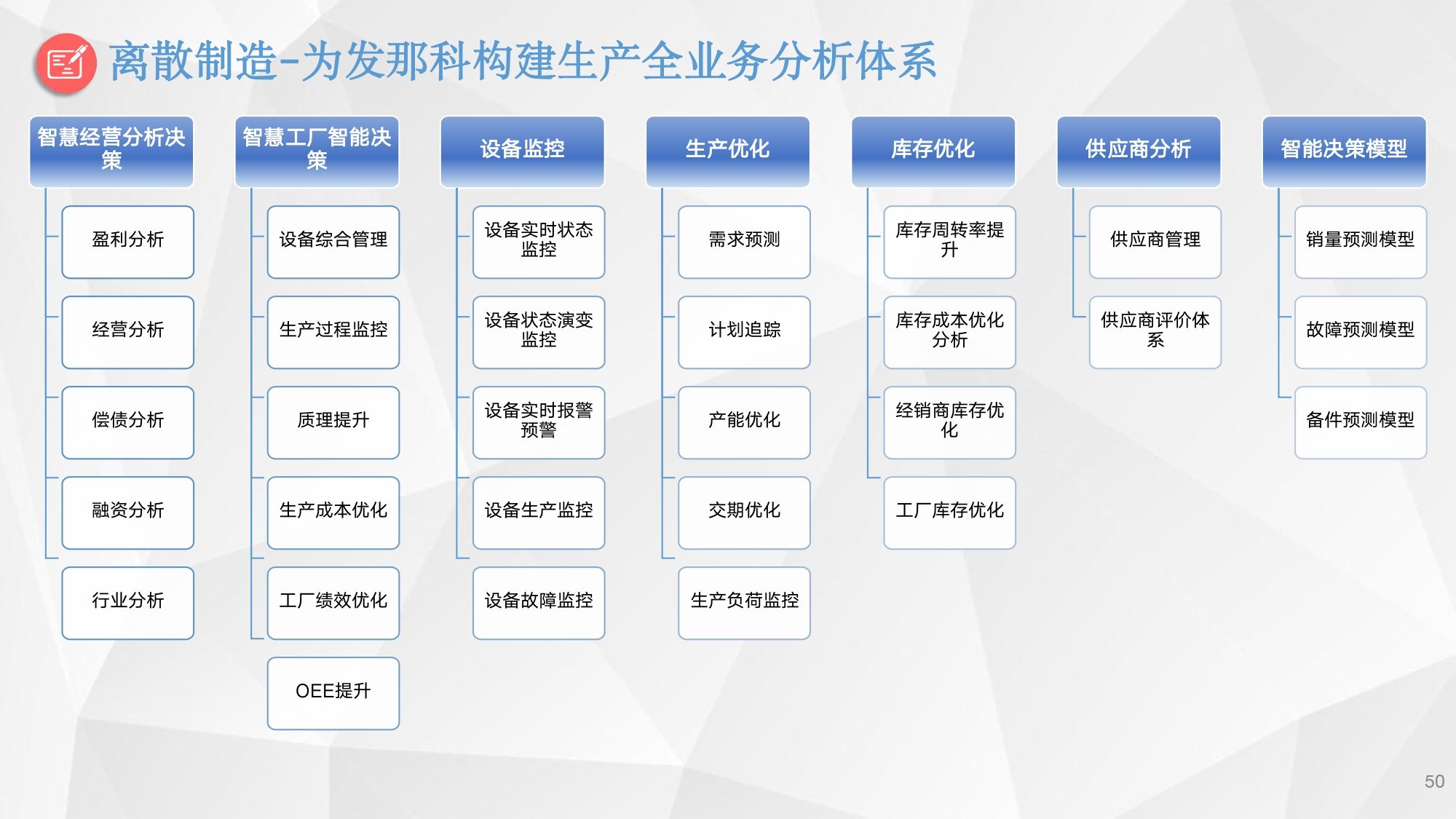 离散制造-为发那科构建生产全业务分析体系

智慧经营分析决策

盈利分析

经营分析

偿债分析

融资分析

行业分析

智慧工厂智能决策

设备综合管理

生产过程监控

质理提升

生产成本优化

工厂绩效优化

OEE提升

设备监控

设备实时状态监控

设备状态演变监控

设备实时报警预警

设备生产监控

设备故障监控

生产优化

需求预测

计划追踪

产能优化

交期优化

生产负荷监控

库存优化

库存周转率提升

库存成本优化分析

经销商库存优化

工厂库存优化

供应商分析

供应商管理

供应商评价体系

智能决策模型

销量预测模型

故障预测模型

备件预测模型

50